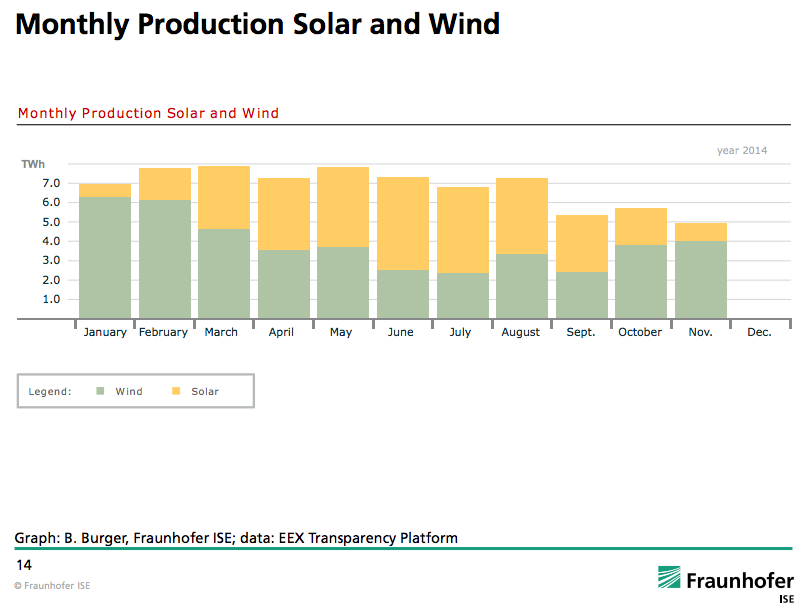 Monthly Production Solar and Wind

Monthly Production Solar and Wind

year 2014

TWh
7.0
6.0
5.0
4.0
3.0
2.0
1.0

January February March April May June July August Sept. October Nov. Dec.

Legend: Wind Solar

Graph: B. Burger, Fraunhofer ISE; data: EEX Transparency Platform

14

© Fraunhofer ISE

Fraunhofer ISE